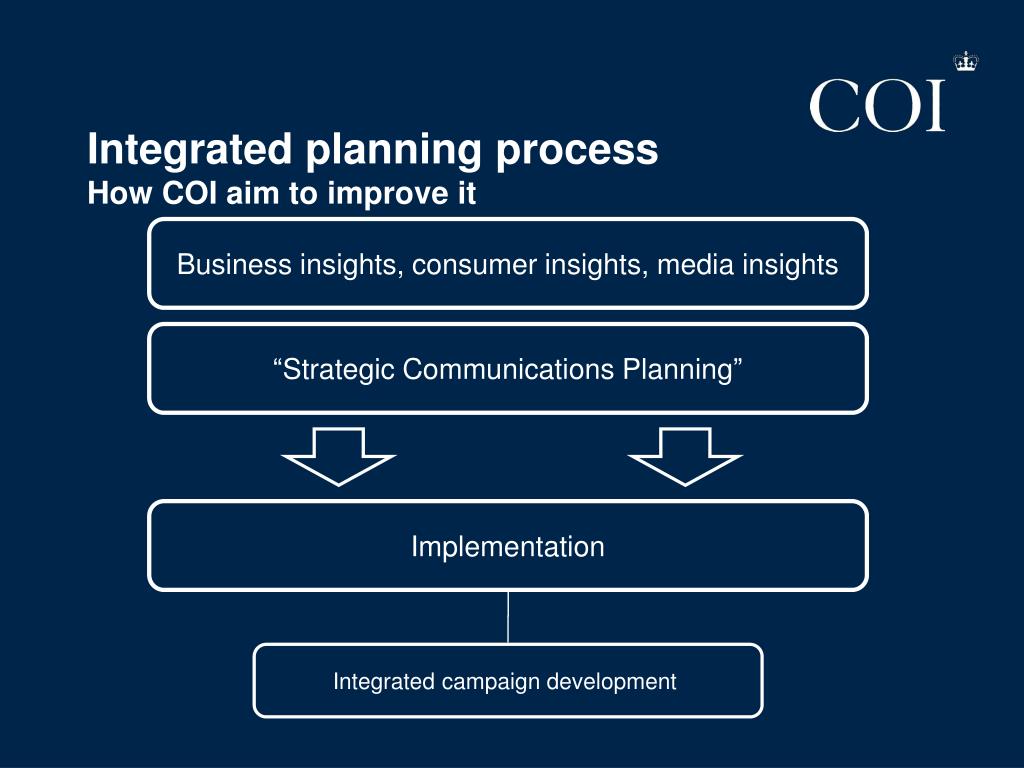 COI

Integrated planning process
How COI aim to improve it

Business insights, consumer insights, media insights

“Strategic Communications Planning”

Implementation

Integrated campaign development